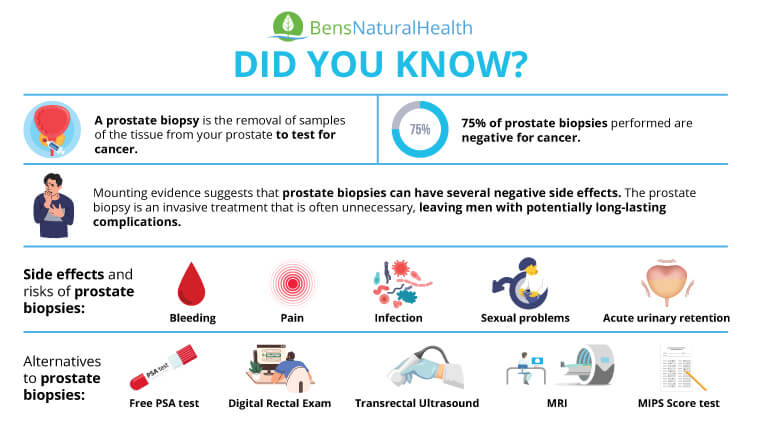 BensNaturalHealth

DID YOU KNOW?

A prostate biopsy is the removal of samples of the tissue from your prostate to test for cancer.

75%

75% of prostate biopsies performed are negative for cancer.

Mounting evidence suggests that prostate biopsies can have several negative side effects. The prostate biopsy is an invasive treatment that is often unnecessary, leaving men with potentially long-lasting complications.

Side effects and risks of prostate biopsies:

Bleeding

Pain

Infection

Sexual problems

Acute urinary retention

Alternatives to prostate biopsies:

PSA test

Free PSA test

Digital Rectal Exam

Transrectal Ultrasound

MRI

MIPS Score test